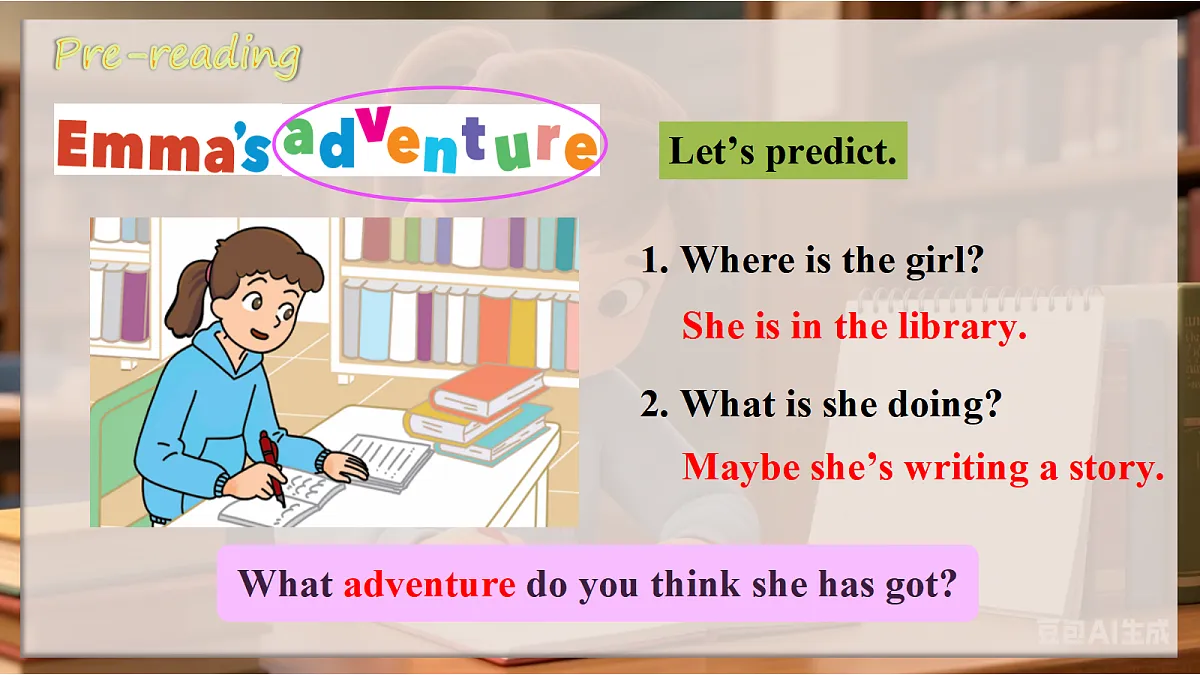 Pre-reading

Emma's adventure

Let's predict.

1. Where is the girl?

She is in the library.

2. What is she doing?

Maybe she's writing a story.

What adventure do you think she has got?

豆包AI生成